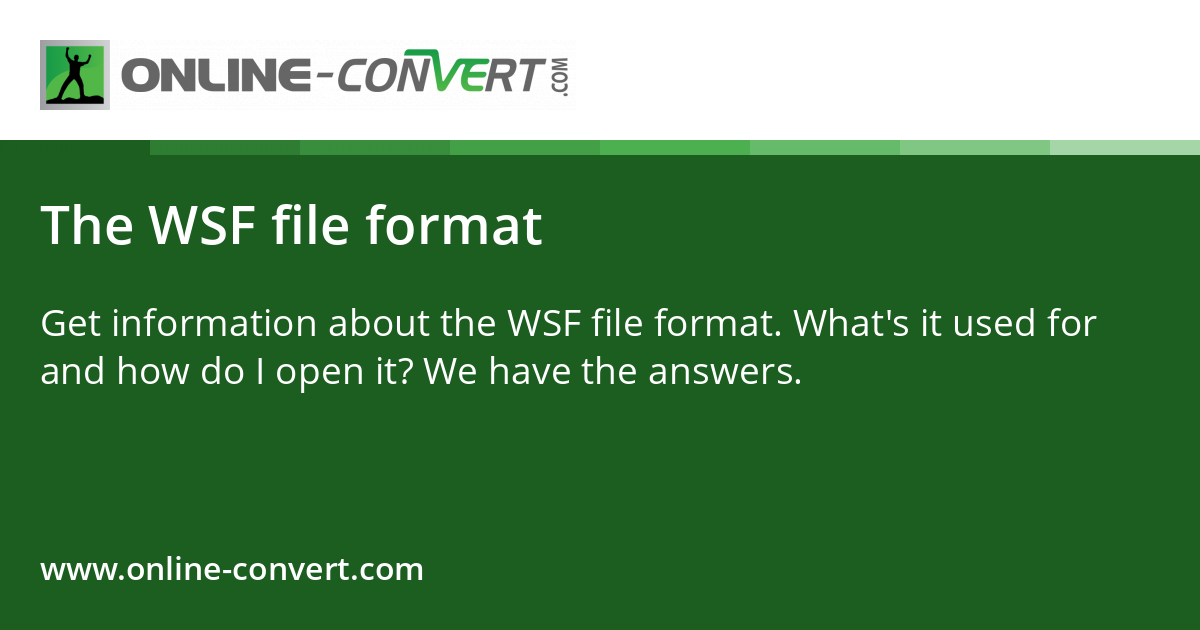 ONLINE-CONVERT.COM

The WSF file format

Get information about the WSF file format. What's it used for and how do I open it? We have the answers.

www.online-convert.com